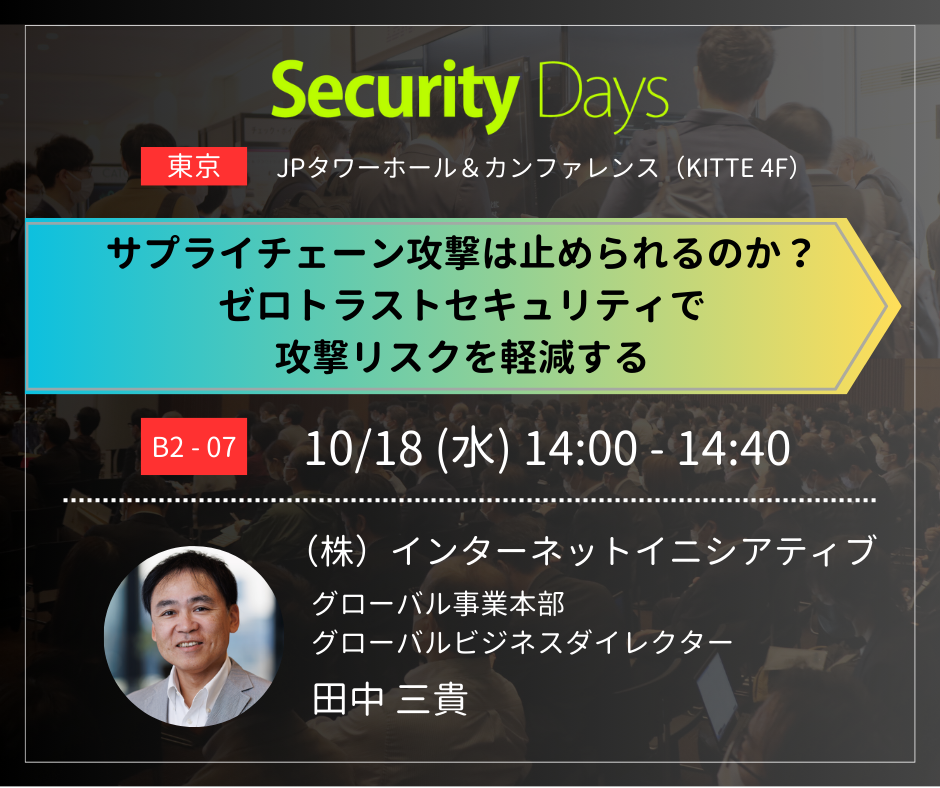 Security Days

東京 JPタワーホール＆カンファレンス（KITTE 4F）

サプライチェーン攻撃は止められるのか？
ゼロトラストセキュリティで
攻撃リスクを軽減する

B2 - 07 10/18 (水) 14:00 - 14:40

（株）インターネットイニシアティブ
グローバル事業本部
グローバルビジネスダイレクター
田中 三貴